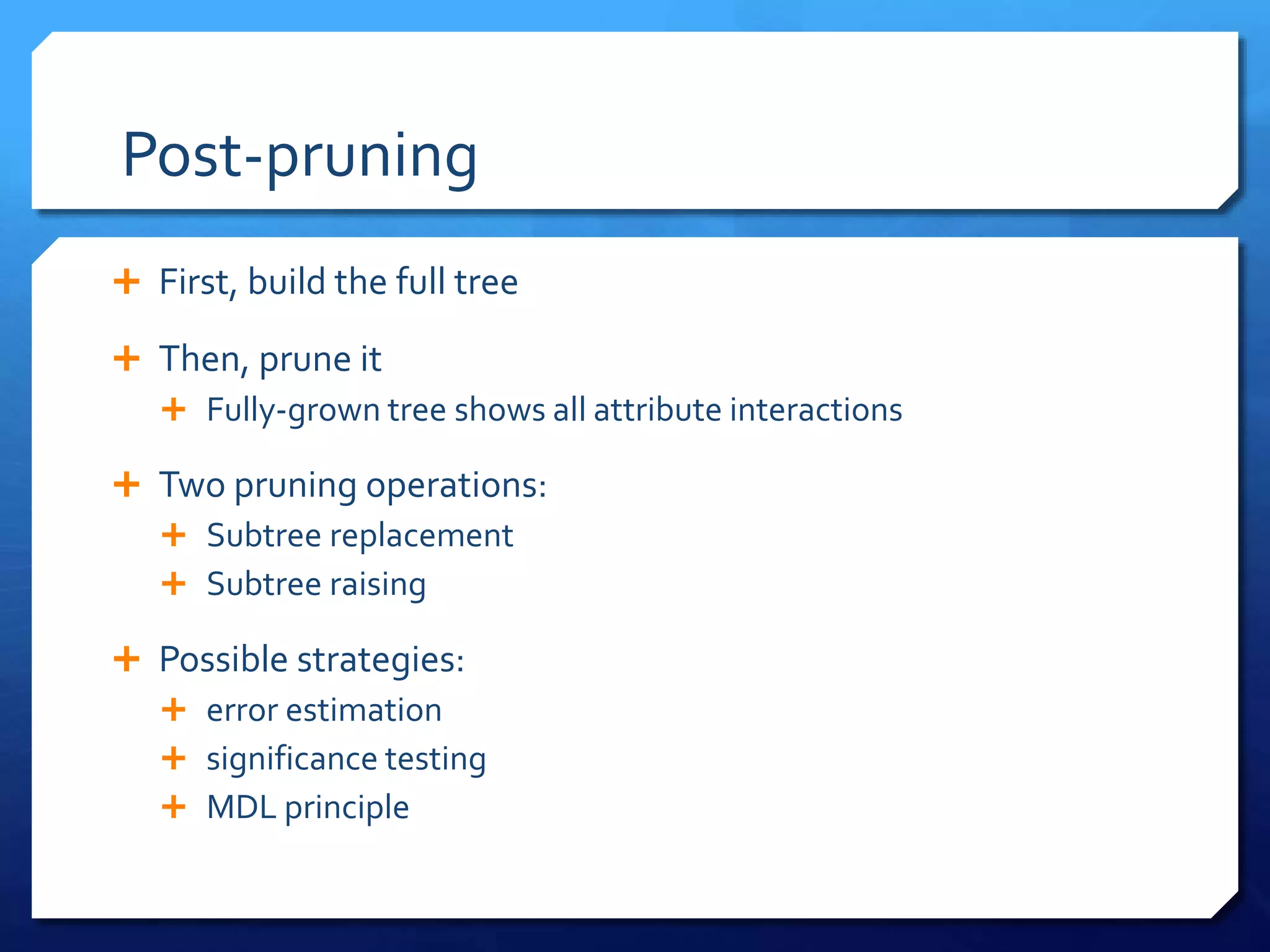 Post-pruning

+ First, build the full tree

+ Then, prune it
  + Fully-grown tree shows all attribute interactions

+ Two pruning operations:
  + Subtree replacement
  + Subtree raising

+ Possible strategies:
  + error estimation
  + significance testing
  + MDL principle